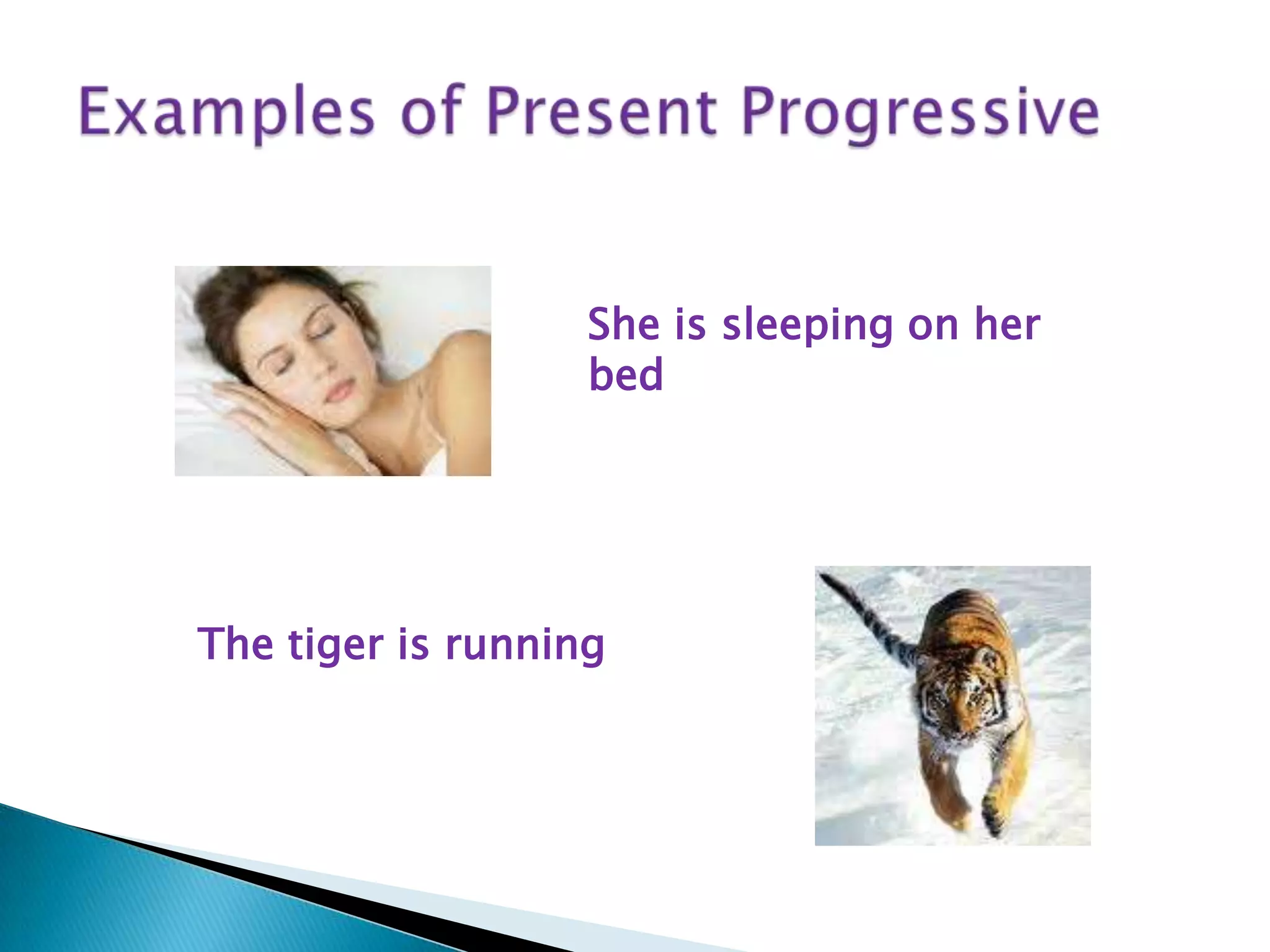 Examples of Present Progressive

She is sleeping on her bed

The tiger is running